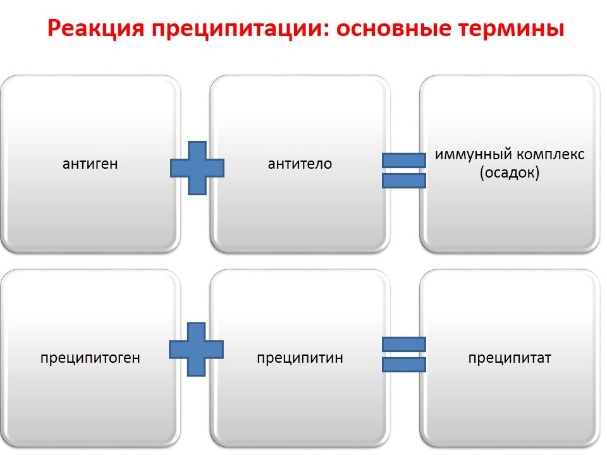 Реакция преципитации: основные термины

антиген

антитело

иммунный комплекс (осадок)

преципитоген

преципитин

преципитат